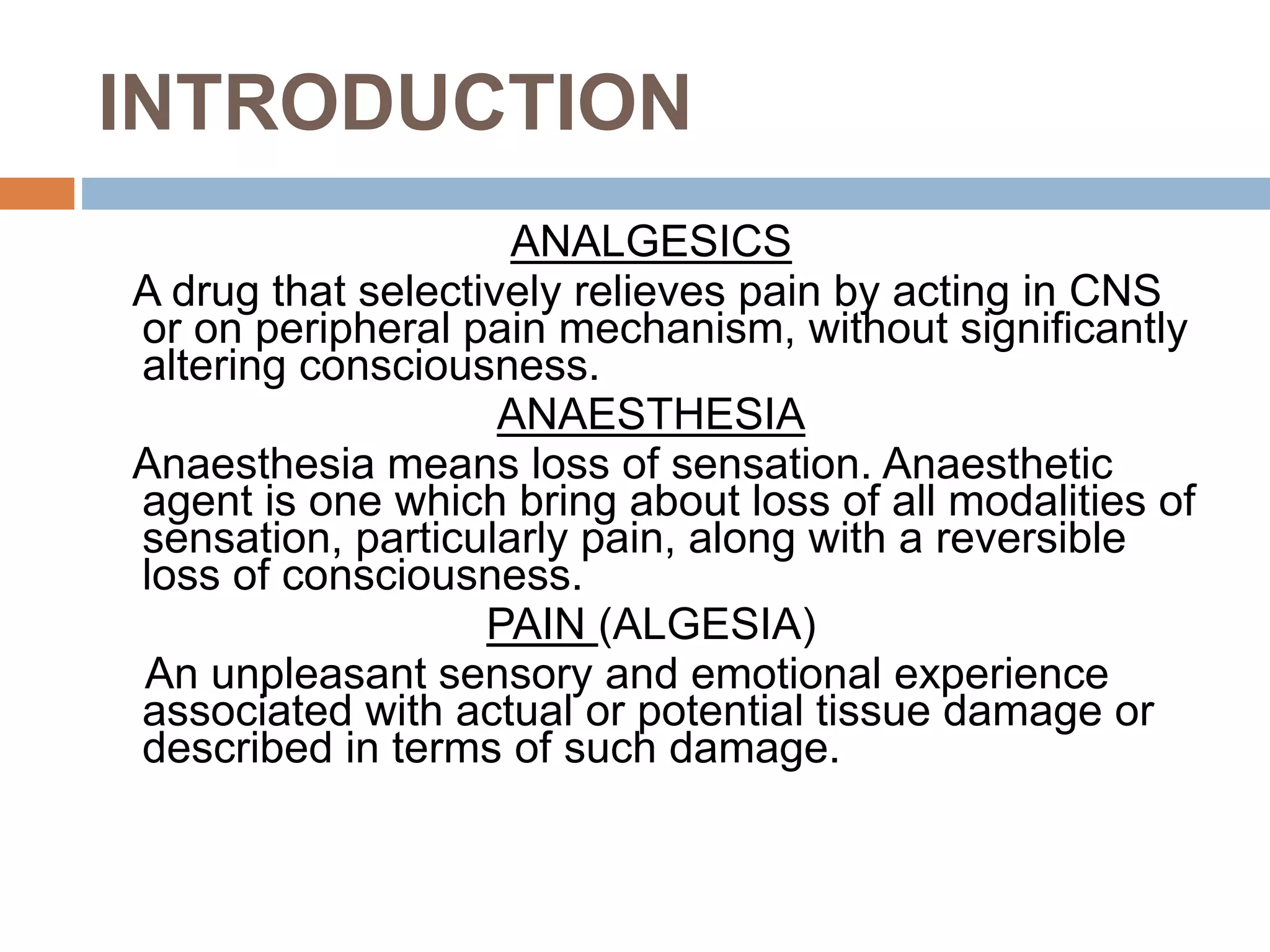 INTRODUCTION

ANALGESICS

A drug that selectively relieves pain by acting in CNS or on peripheral pain mechanism, without significantly altering consciousness.

ANAESTHESIA

Anaesthesia means loss of sensation. Anaesthetic agent is one which bring about loss of all modalities of sensation, particularly pain, along with a reversible loss of consciousness.

PAIN (ALGESIA)

An unpleasant sensory and emotional experience associated with actual or potential tissue damage or described in terms of such damage.